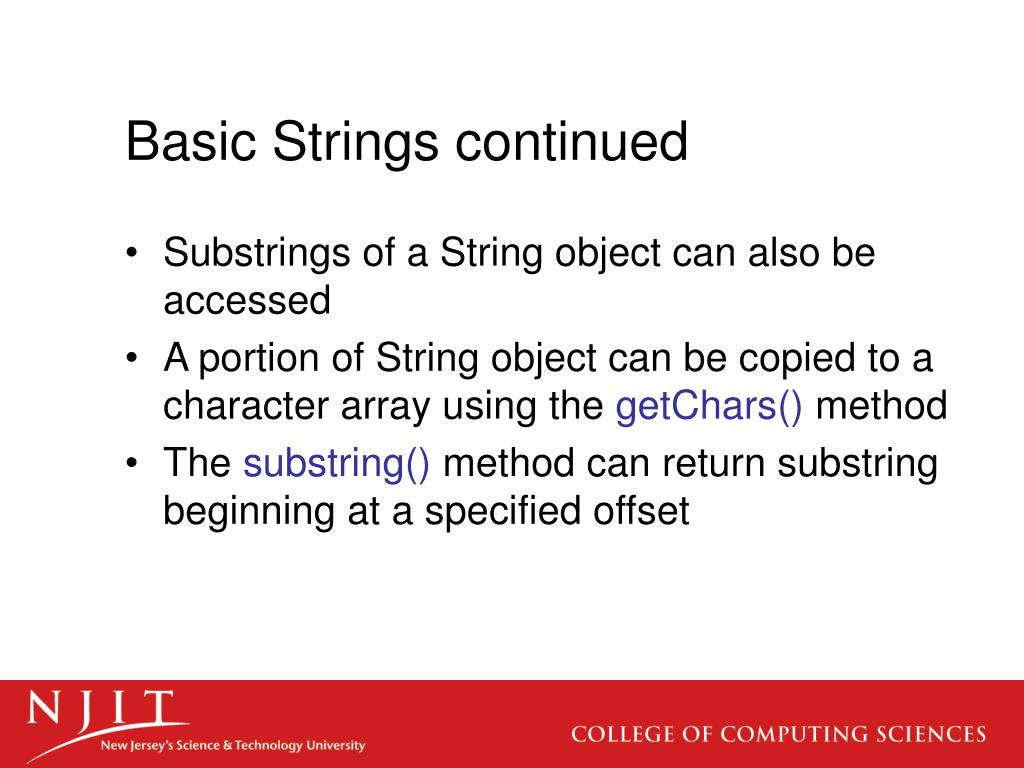 Basic Strings continued

• Substrings of a String object can also be accessed
• A portion of String object can be copied to a character array using the getChars() method
• The substring() method can return substring beginning at a specified offset

NJIT
New Jersey's Science & Technology University

COLLEGE OF COMPUTING SCIENCES